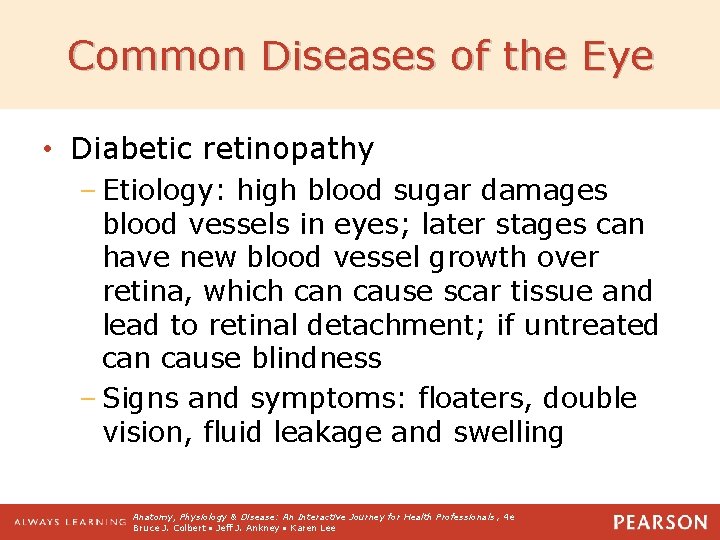 Common Diseases of the Eye

• Diabetic retinopathy
– Etiology: high blood sugar damages blood vessels in eyes; later stages can have new blood vessel growth over retina, which can cause scar tissue and lead to retinal detachment; if untreated can cause blindness
– Signs and symptoms: floaters, double vision, fluid leakage and swelling

ALWAYS LEARNING Anatomy, Physiology & Disease: An Interactive Journey for Health Professionals, 4e
Bruce J. Colbert • Jeff J. Ankney • Karen Lee PEARSON